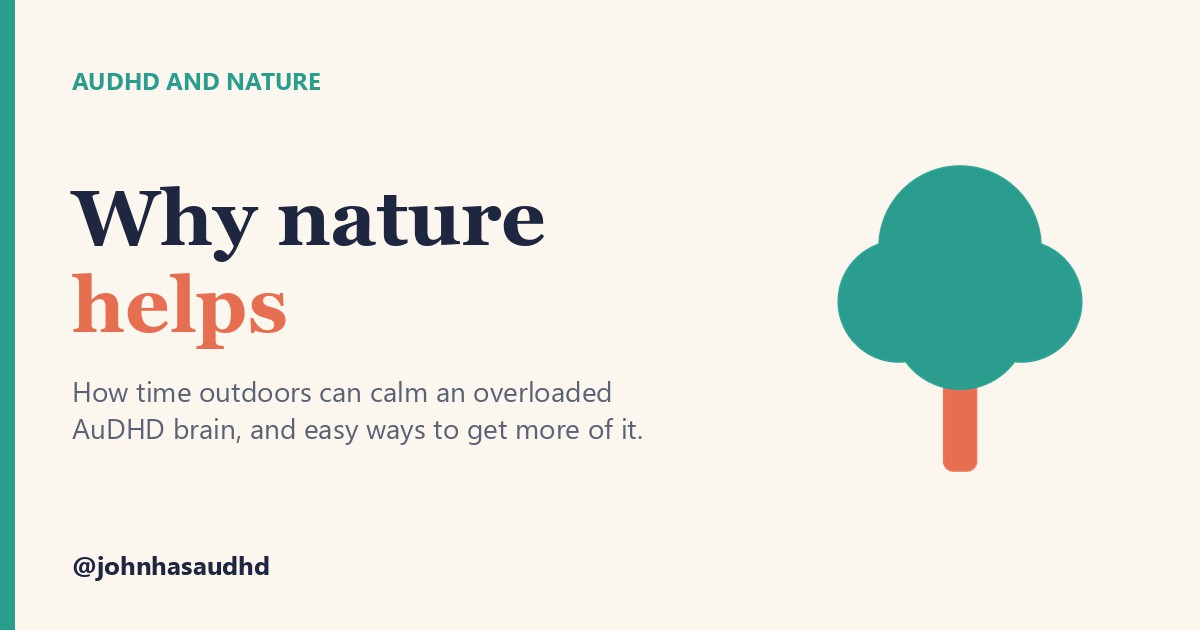 AUDHD AND NATURE

Why nature helps

How time outdoors can calm an overloaded AuDHD brain, and easy ways to get more of it.

@johnhasaudhd